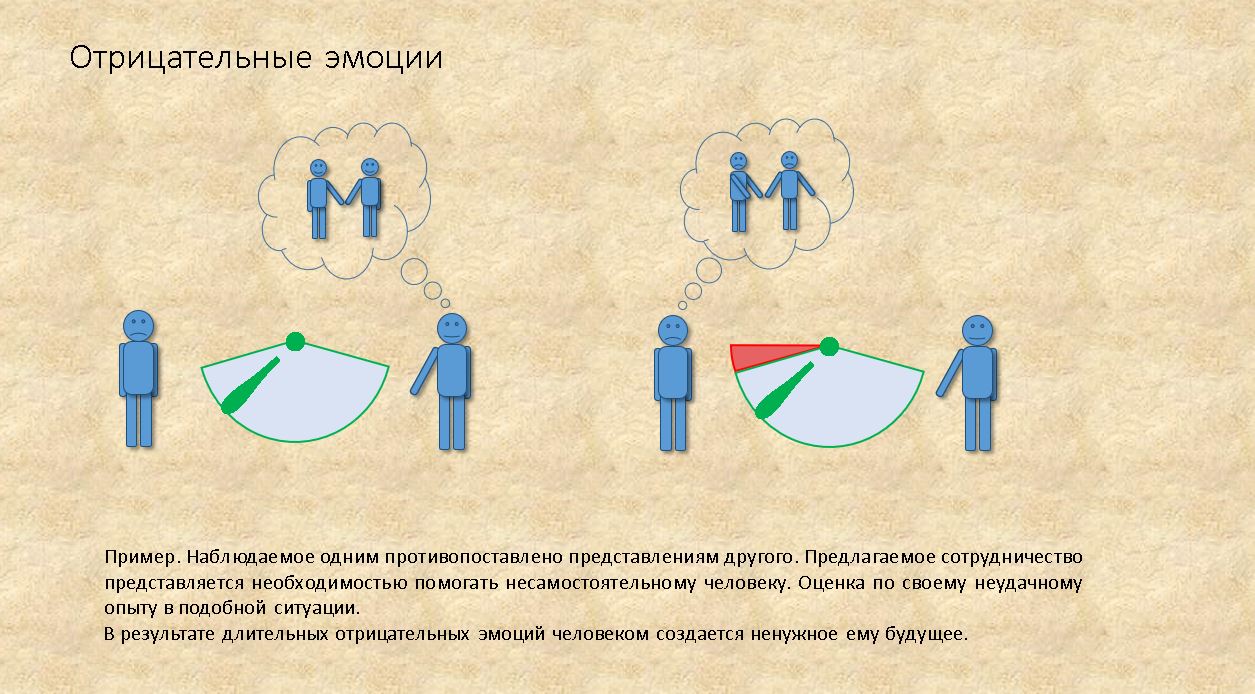 Отрицательные эмоции

Пример. Наблюдаемое одним противопоставлено представлениям другого. Предлагаемое сотрудничество представляется необходимостью помогать несамостоятельному человеку. Оценка по своему неудачному опыту в подобной ситуации.
В результате длительных отрицательных эмоций человеком создается ненужное ему будущее.